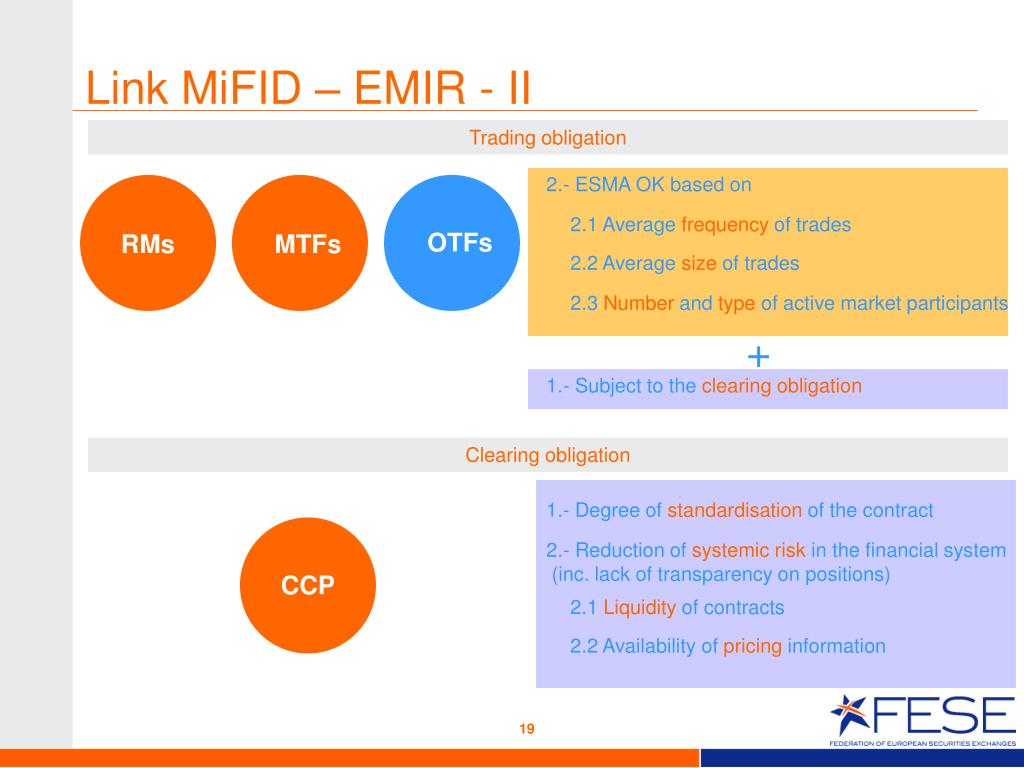 Link MiFID – EMIR - II

Trading obligation

RMs

MTFs

OTFs

2.- ESMA OK based on

2.1 Average frequency of trades

2.2 Average size of trades

2.3 Number and type of active market participants

+

1.- Subject to the clearing obligation

Clearing obligation

CCP

1.- Degree of standardisation of the contract

2.- Reduction of systemic risk in the financial system (inc. lack of transparency on positions)

2.1 Liquidity of contracts

2.2 Availability of pricing information

19

FESE
FEDERATION OF EUROPEAN SECURITIES EXCHANGES